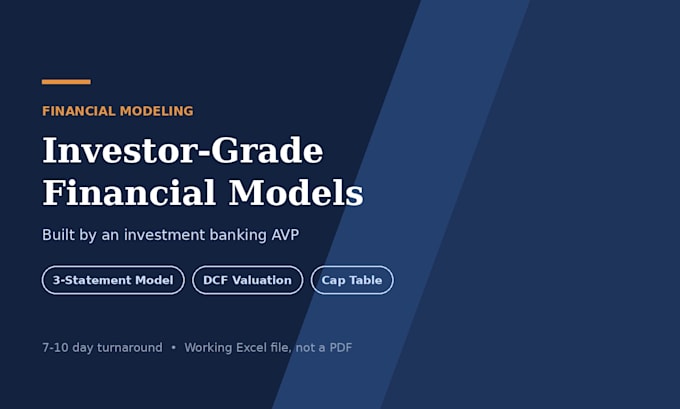 FINANCIAL MODELING

Investor-Grade Financial Models

Built by an investment banking AVP

3-Statement Model

DCF Valuation

Cap Table

7-10 day turnaround • Working Excel file, not a PDF